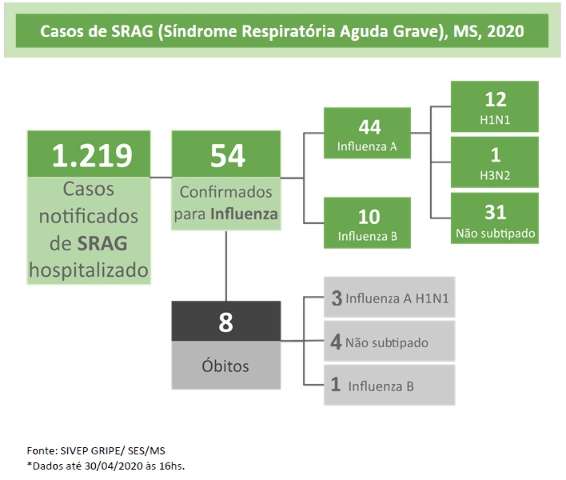 Casos de SRAG (Síndrome Respiratória Aguda Grave), MS, 2020

1.219
Casos notificados de SRAG hospitalizado

54
Confirmados para Influenza

44
Influenza A

10
Influenza B

12
H1N1

1
H3N2

31
Não subtipado

8
Óbitos

3 Influenza A H1N1

4 Não subtipado

1 Influenza B

Fonte: SIVEP GRIPE/ SES/MS
*Dados até 30/04/2020 às 16hs.